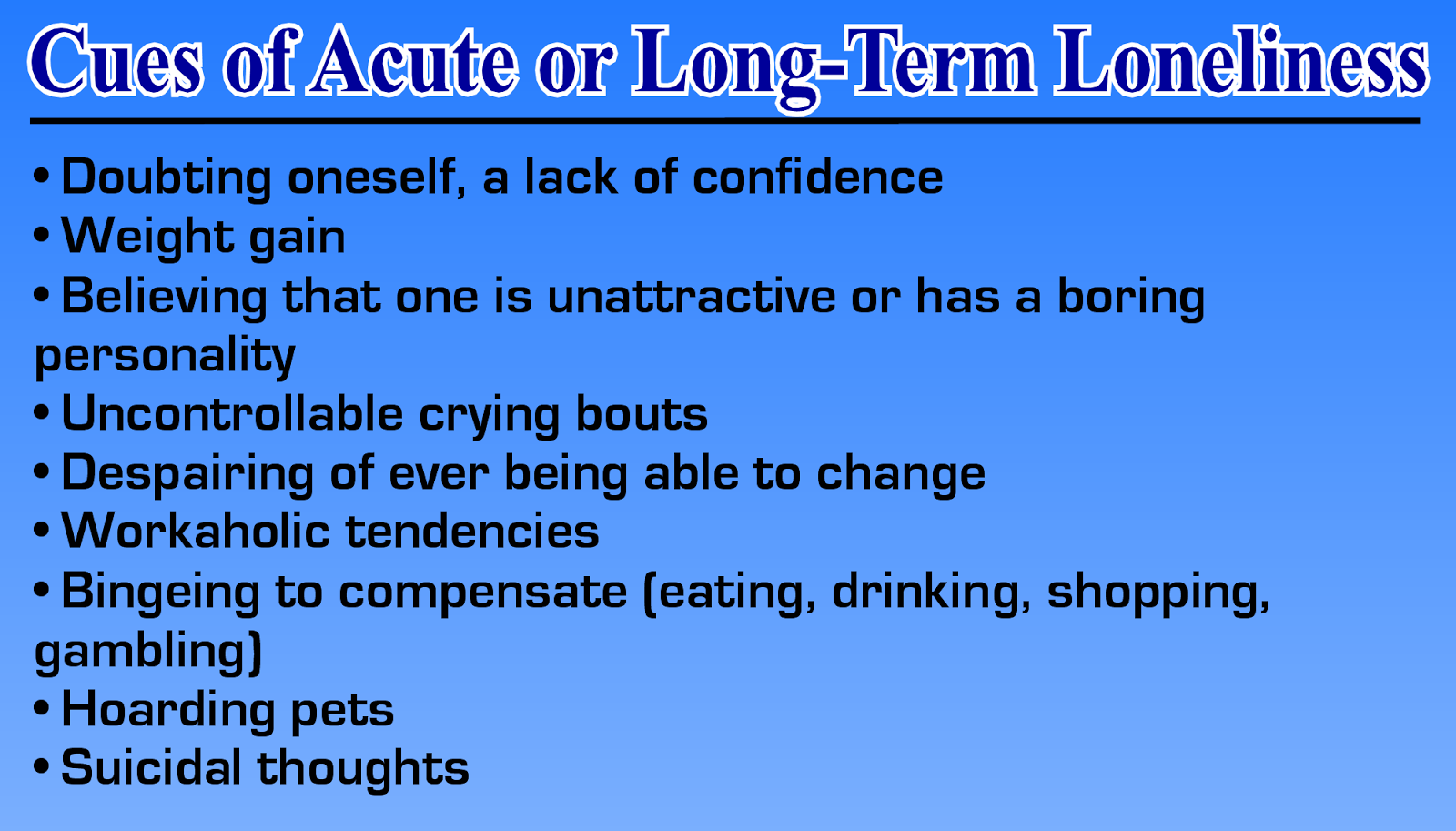 Cues of Acute or Long-Term Loneliness

• Doubting oneself, a lack of confidence
• Weight gain
• Believing that one is unattractive or has a boring personality
• Uncontrollable crying bouts
• Despairing of ever being able to change
• Workaholic tendencies
• Bingeing to compensate (eating, drinking, shopping, gambling)
• Hoarding pets
• Suicidal thoughts